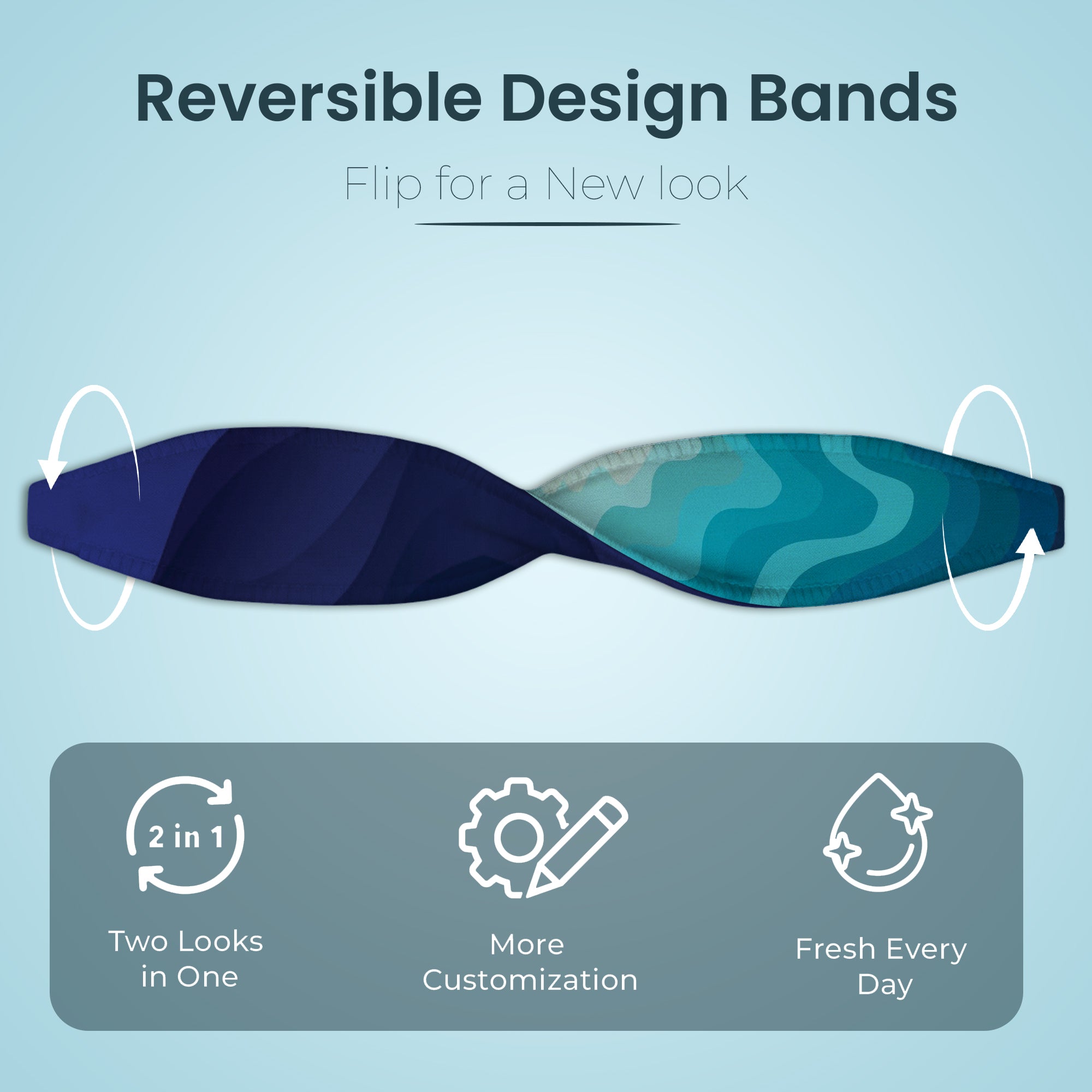 Reversible Design Bands

Flip for a New look

2 in 1

Two Looks in One

More Customization

Fresh Every Day